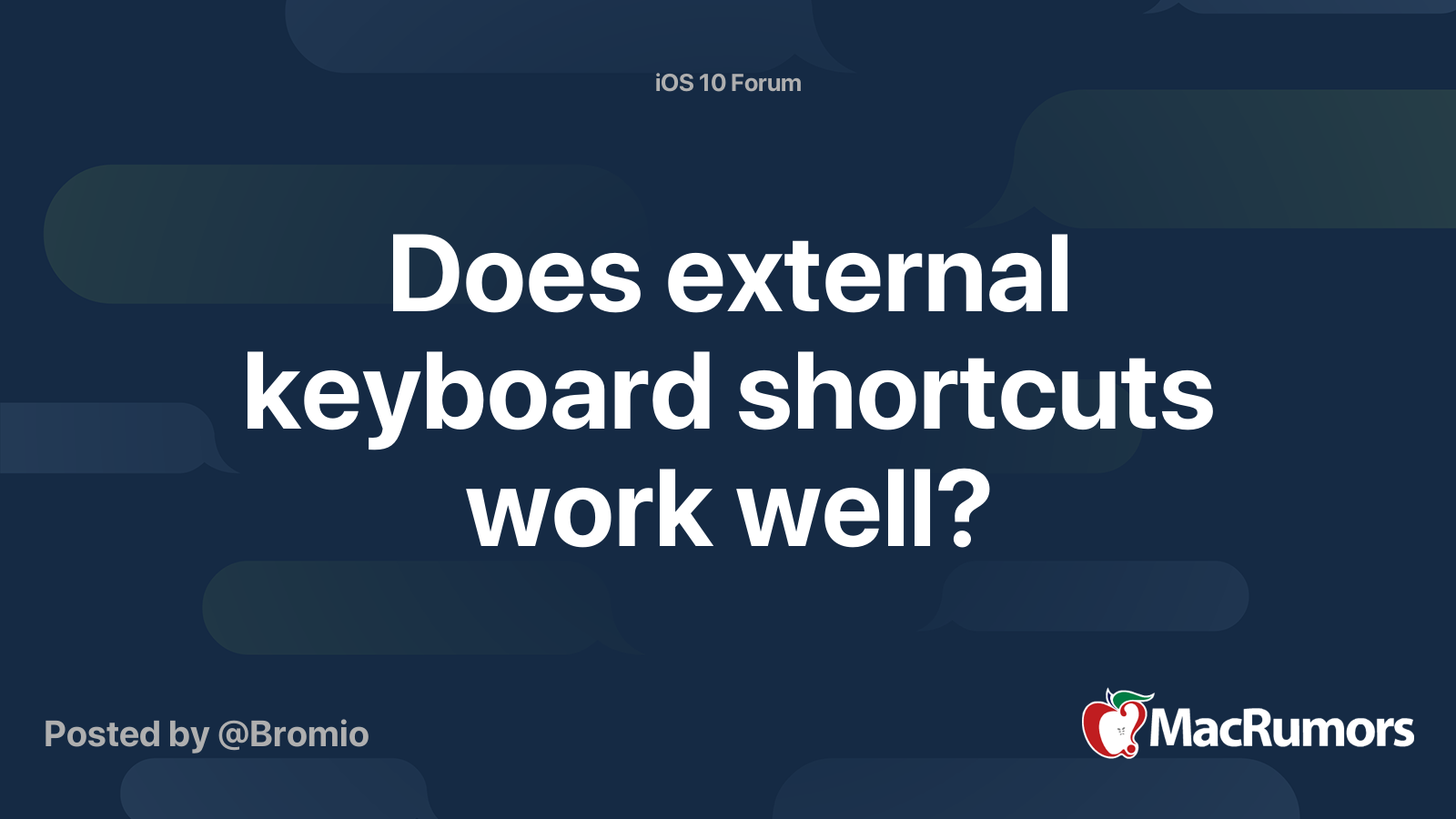 iOS 10 Forum

Does external keyboard shortcuts work well?

Posted by @Bromio

MacRumors